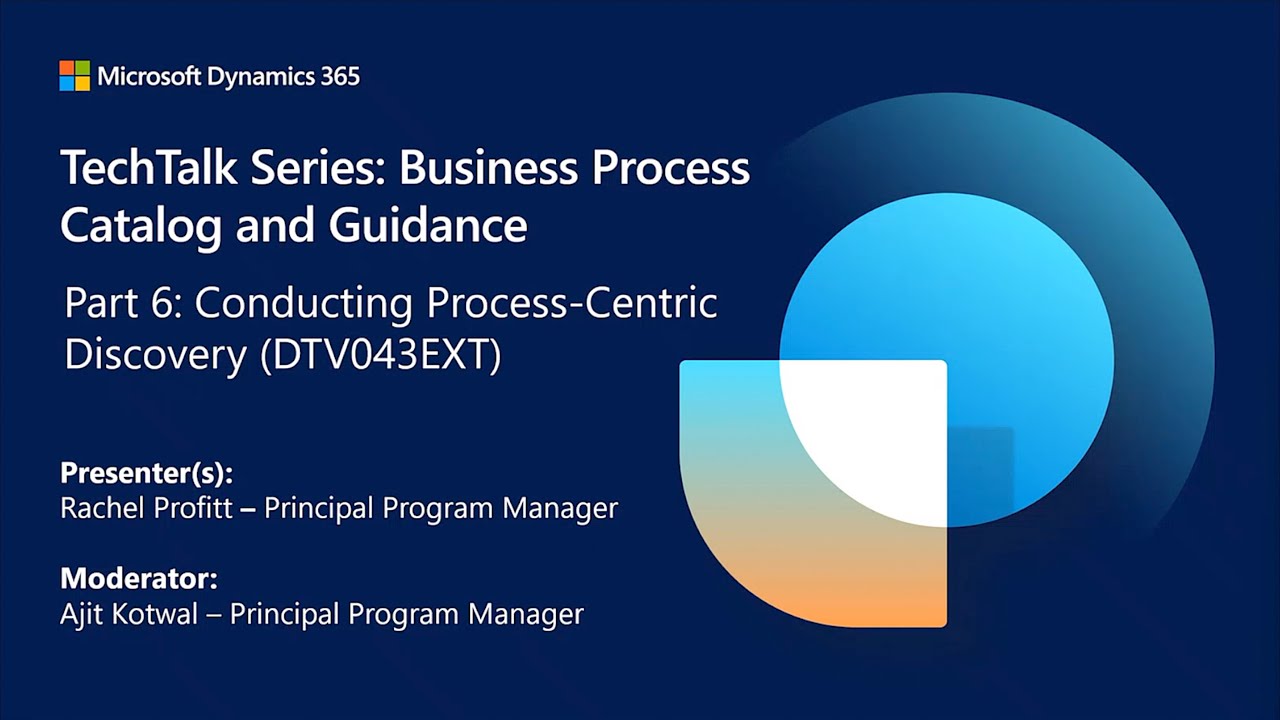 Microsoft Dynamics 365

TechTalk Series: Business Process Catalog and Guidance

Part 6: Conducting Process-Centric Discovery (DTV043EXT)

Presenter(s):
Rachel Profitt – Principal Program Manager

Moderator:
Ajit Kotwal – Principal Program Manager